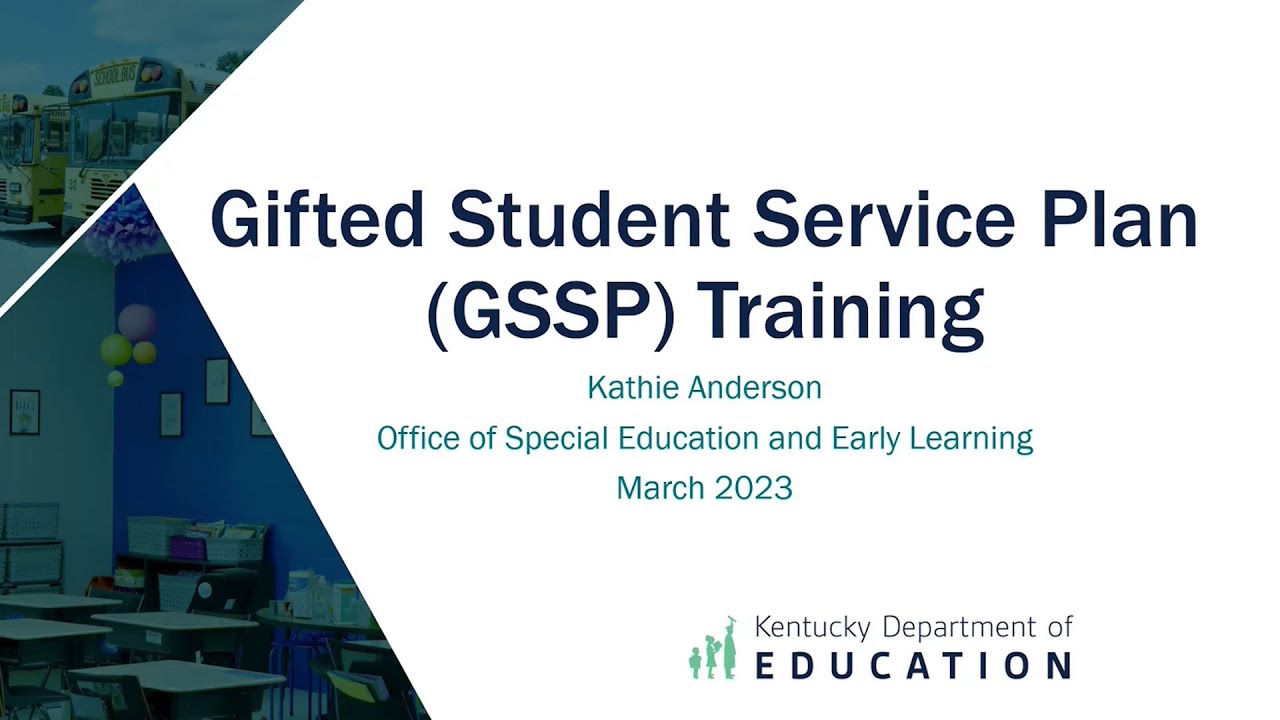 SCHOOL BUS

Gifted Student Service Plan (GSSP) Training

Kathie Anderson

Office of Special Education and Early Learning

March 2023

Kentucky Department of EDUCATION